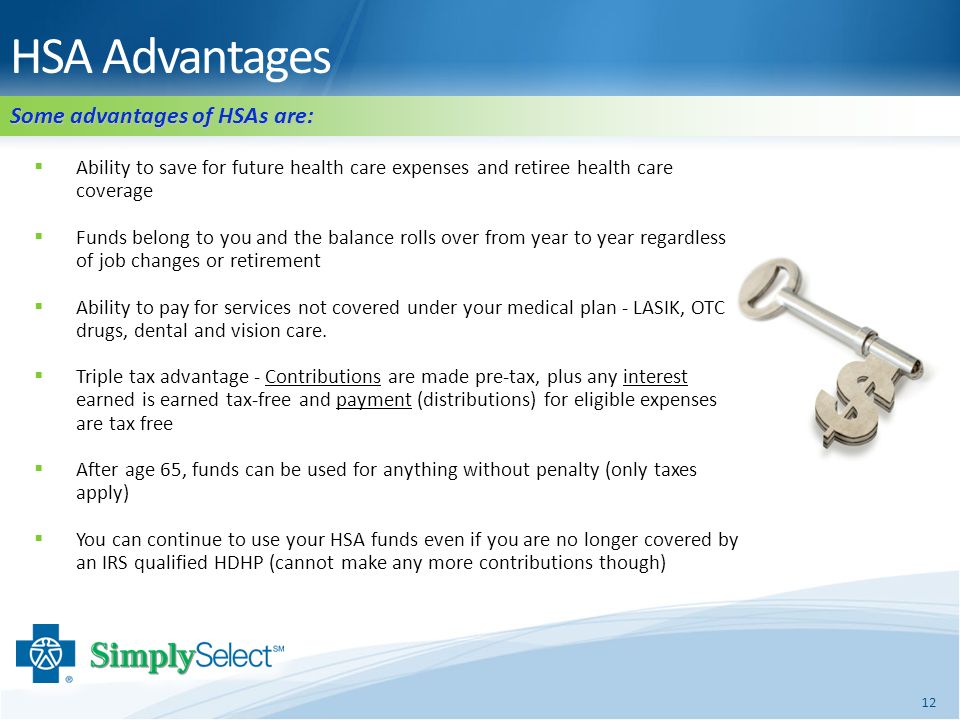 HSA Advantages

Some advantages of HSAs are:

▪ Ability to save for future health care expenses and retiree health care coverage

▪ Funds belong to you and the balance rolls over from year to year regardless of job changes or retirement

▪ Ability to pay for services not covered under your medical plan - LASIK, OTC drugs, dental and vision care.

▪ Triple tax advantage - Contributions are made pre-tax, plus any interest earned is earned tax-free and payment (distributions) for eligible expenses are tax free

▪ After age 65, funds can be used for anything without penalty (only taxes apply)

▪ You can continue to use your HSA funds even if you are no longer covered by an IRS qualified HDHP (cannot make any more contributions though)

®

SimplySelect℠

12